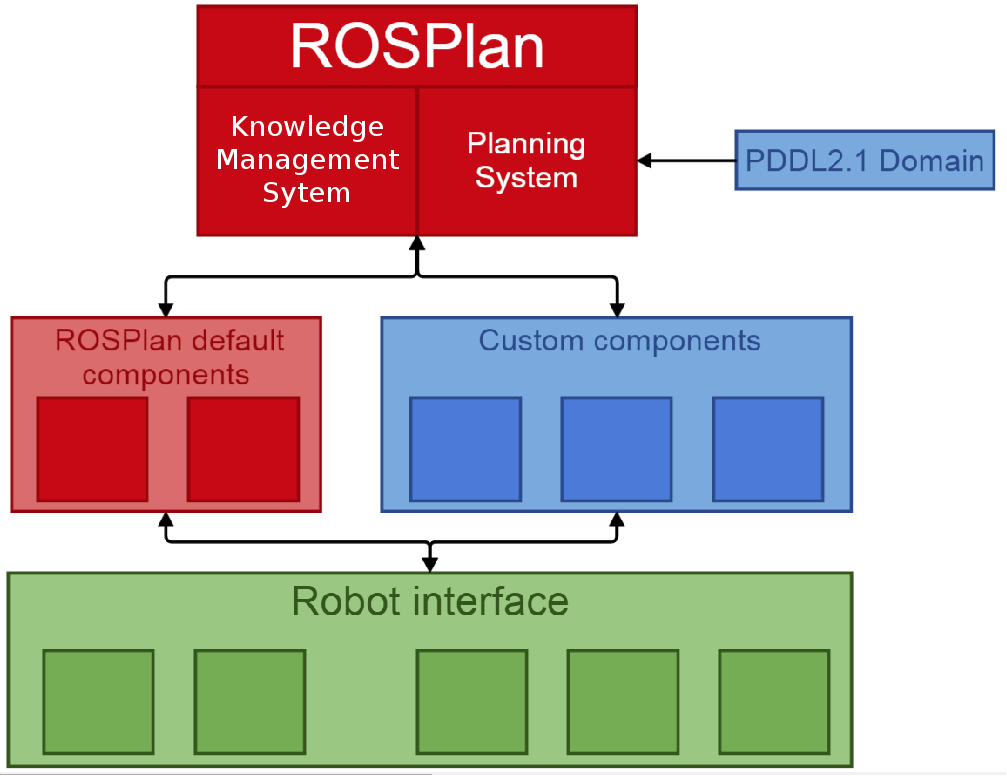 ROSPlan

Knowledge Management Sytem

Planning System

PDDL2.1 Domain

ROSPlan default components

Custom components

Robot interface